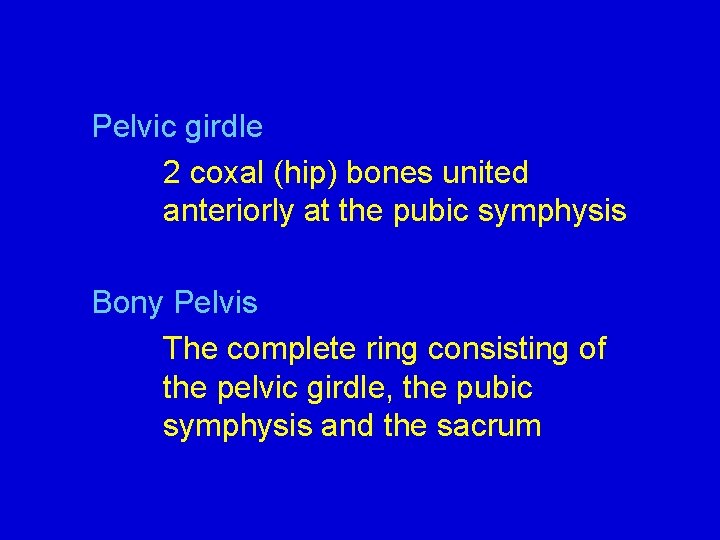 Pelvic girdle

2 coxal (hip) bones united anteriorly at the pubic symphysis

Bony Pelvis

The complete ring consisting of the pelvic girdle, the pubic symphysis and the sacrum